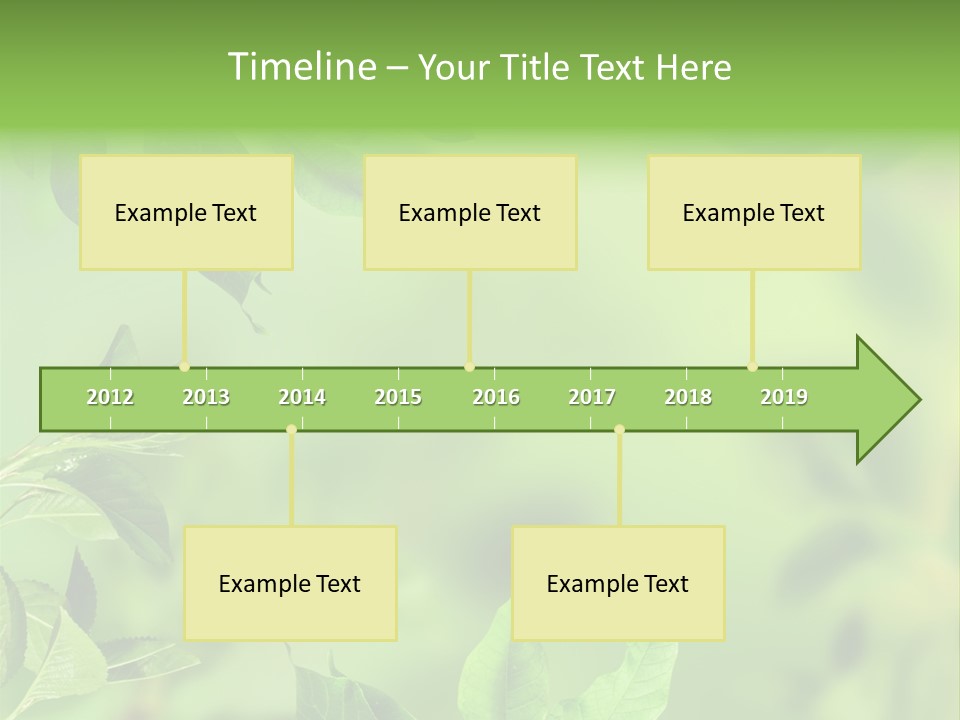 Timeline – Your Title Text Here

Example Text

Example Text

Example Text

2012 2013 2014 2015 2016 2017 2018 2019

Example Text

Example Text